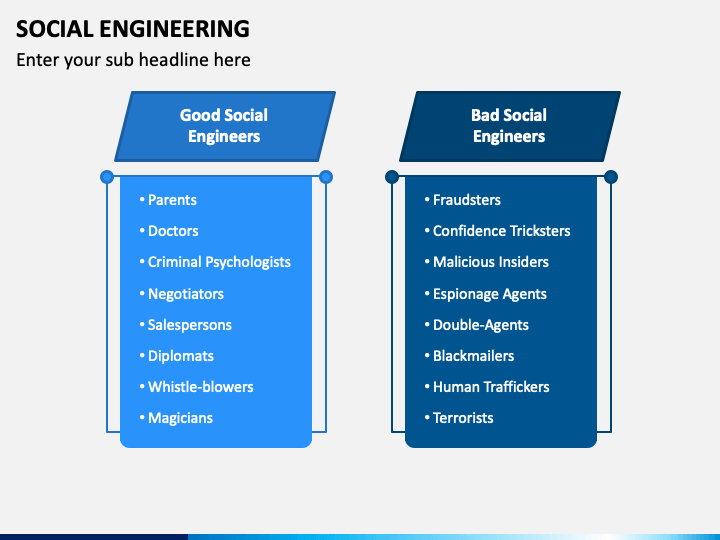 SOCIAL ENGINEERING

Enter your sub headline here

Good Social Engineers

• Parents
• Doctors
• Criminal Psychologists
• Negotiators
• Salespersons
• Diplomats
• Whistle-blowers
• Magicians

Bad Social Engineers

• Fraudsters
• Confidence Tricksters
• Malicious Insiders
• Espionage Agents
• Double-Agents
• Blackmailers
• Human Traffickers
• Terrorists